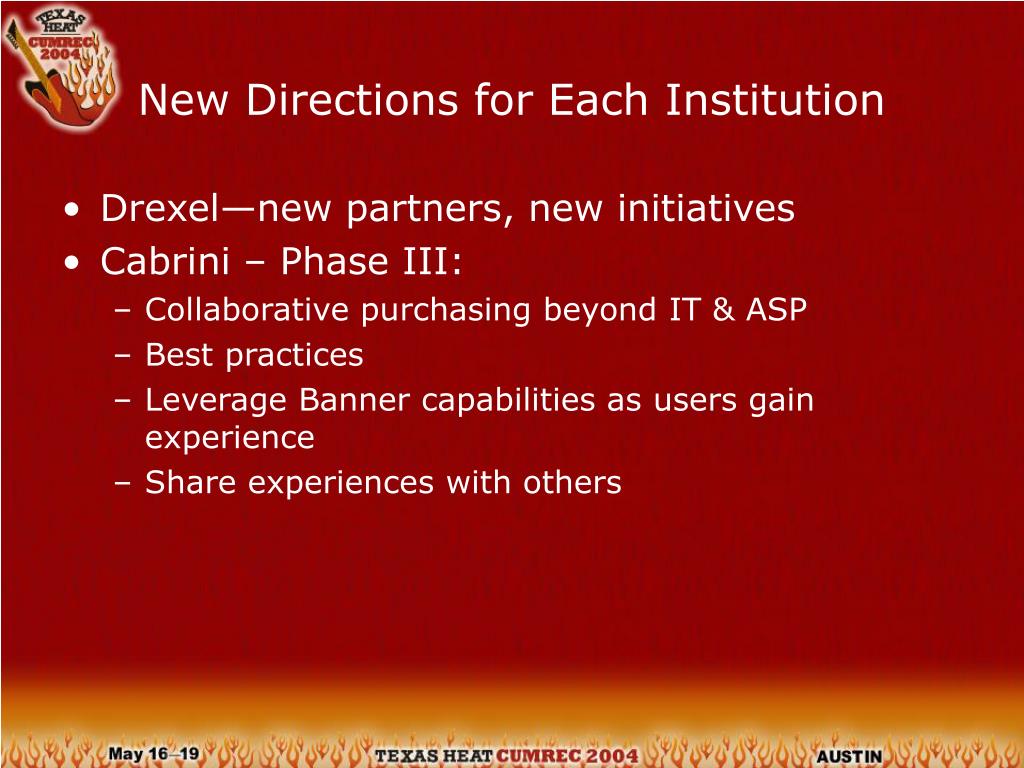 TEXAS HEAT CUMREC 2004

New Directions for Each Institution

• Drexel—new partners, new initiatives
• Cabrini – Phase III:
– Collaborative purchasing beyond IT & ASP
– Best practices
– Leverage Banner capabilities as users gain experience
– Share experiences with others

May 16–19 TEXAS HEAT CUMREC 2004 AUSTIN